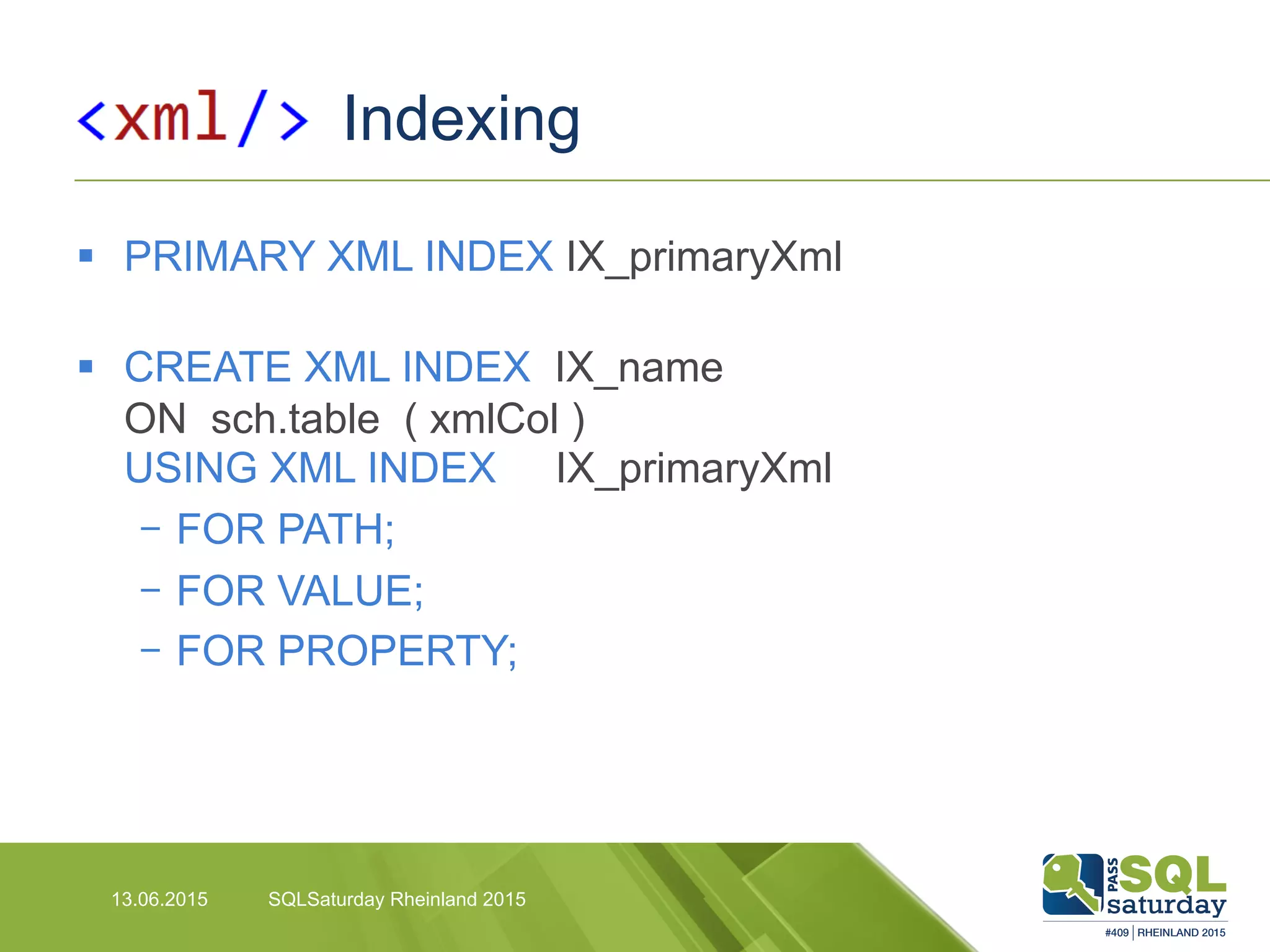 <xml/> Indexing

▪ PRIMARY XML INDEX IX_primaryXml

▪ CREATE XML INDEX IX_name
ON sch.table ( xmlCol )
USING XML INDEX IX_primaryXml
– FOR PATH;
– FOR VALUE;
– FOR PROPERTY;

13.06.2015 SQLSaturday Rheinland 2015

PASS SQL saturday
#409 | RHEINLAND 2015